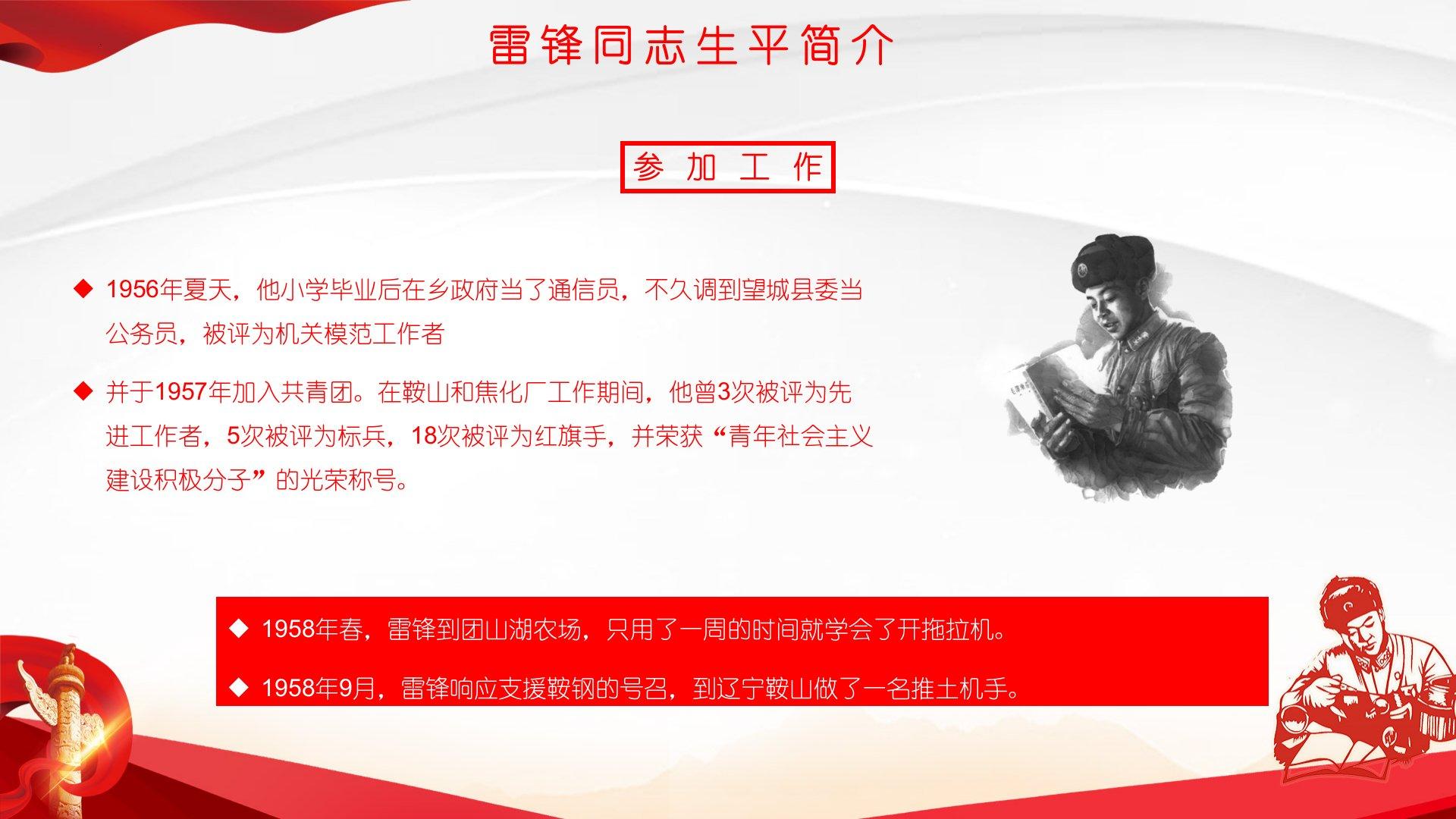 雷锋同志生平简介

参加工作

◆ 1956年夏天，他小学毕业后在乡政府当了通信员，不久调到望城县委当公务员，被评为机关模范工作者

◆ 并于1957年加入共青团。在鞍山和焦化厂工作期间，他曾3次被评为先进工作者，5次被评为标兵，18次被评为红旗手，并荣获“青年社会主义建设积极分子”的光荣称号。

◆ 1958年春，雷锋到团山湖农场，只用了一周的时间就学会了开拖拉机。

◆ 1958年9月，雷锋响应支援鞍钢的号召，到辽宁鞍山做了一名推土机手。